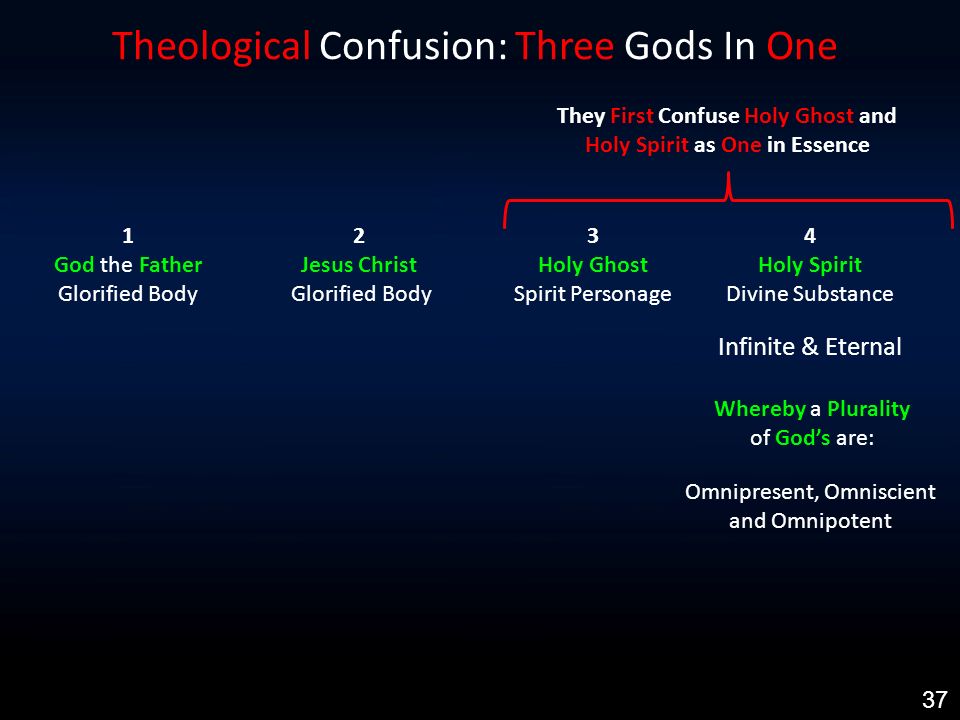 Theological Confusion: Three Gods In One

They First Confuse Holy Ghost and Holy Spirit as One in Essence

1
God the Father
Glorified Body

2
Jesus Christ
Glorified Body

3
Holy Ghost
Spirit Personage

4
Holy Spirit
Divine Substance

Infinite & Eternal

Whereby a Plurality of God's are:

Omnipresent, Omniscient and Omnipotent

37